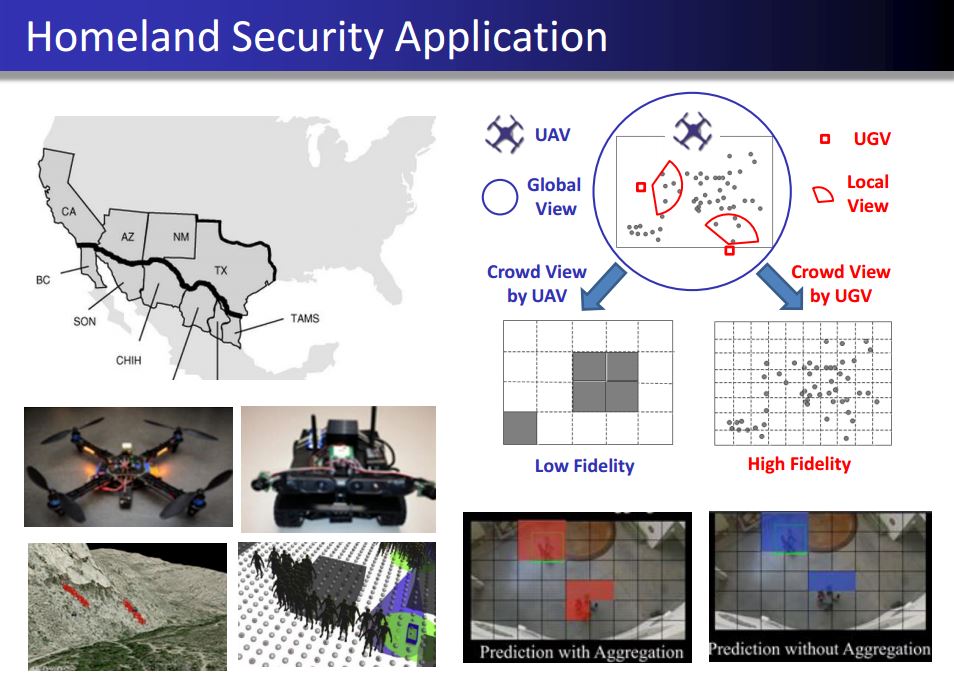 Homeland Security Application

CA
AZ
NM
TX
BC
SON
CHIH
TAMS

UAV
Global View
UGV
Local View

Crowd View by UAV
Crowd View by UGV

Low Fidelity
High Fidelity

Prediction with Aggregation
Prediction without Aggregation